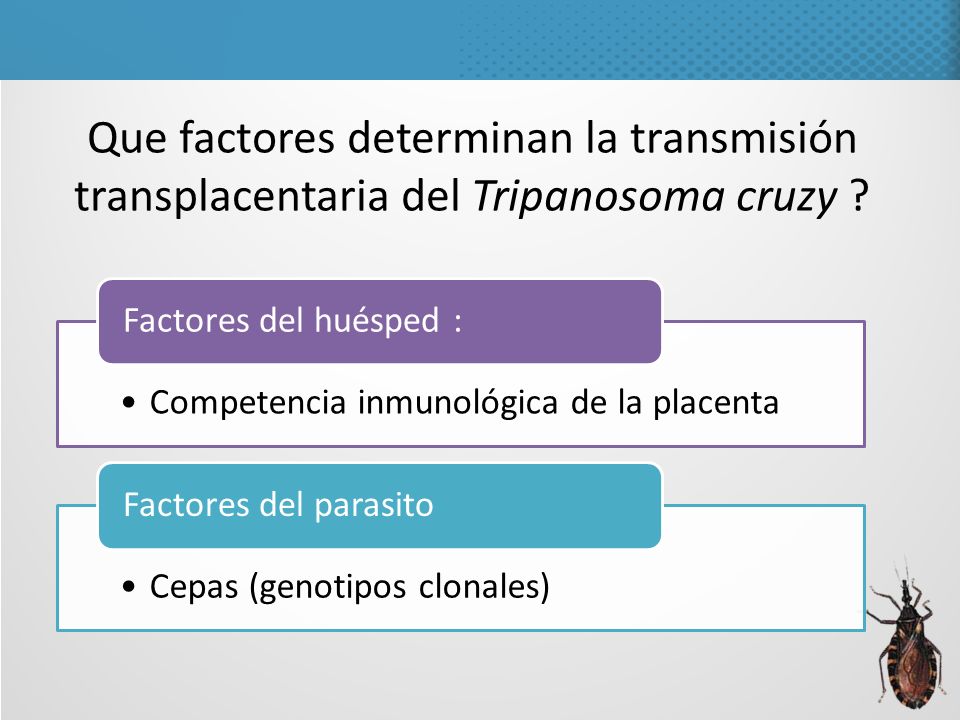 Que factores determinan la transmisión transplacentaria del Tripanosoma cruzy ?

Factores del huésped :

• Competencia inmunológica de la placenta

Factores del parasito

• Cepas (genotipos clonales)